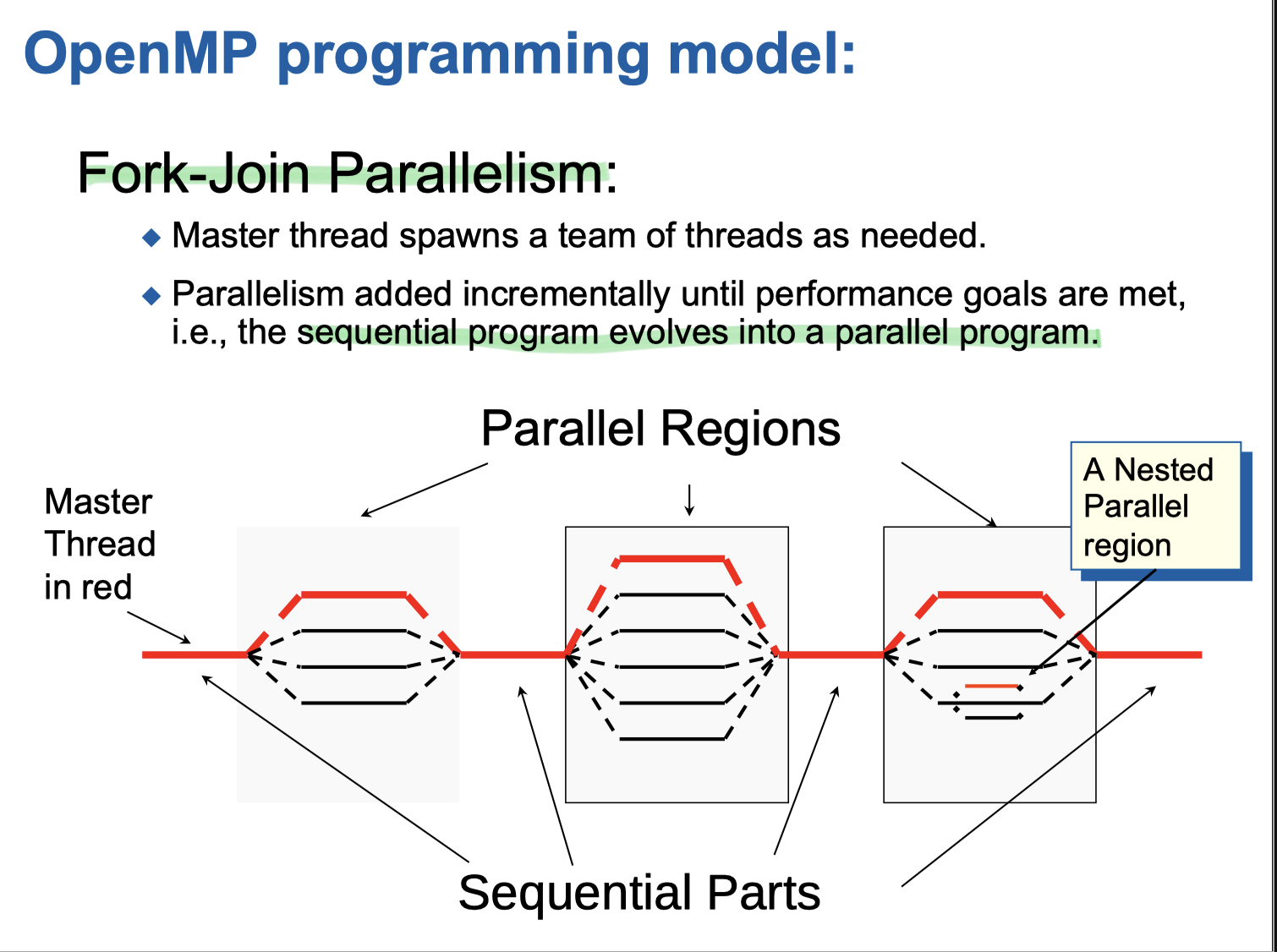 OpenMP programming model:

Fork-Join Parallelism:

◆ Master thread spawns a team of threads as needed.

◆ Parallelism added incrementally until performance goals are met, i.e., the sequential program evolves into a parallel program.

Parallel Regions

Master Thread in red

A Nested Parallel region

Sequential Parts